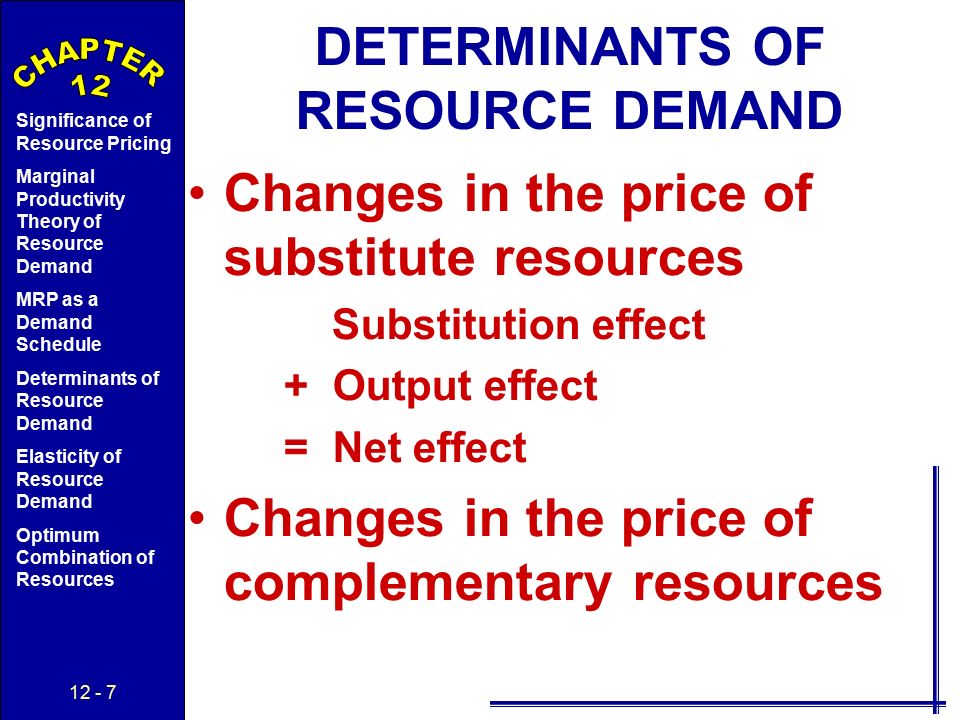 CHAPTER 12

Significance of Resource Pricing

Marginal Productivity Theory of Resource Demand

MRP as a Demand Schedule

Determinants of Resource Demand

Elasticity of Resource Demand

Optimum Combination of Resources

12 - 7

DETERMINANTS OF RESOURCE DEMAND

• Changes in the price of substitute resources

Substitution effect

+ Output effect

= Net effect

• Changes in the price of complementary resources